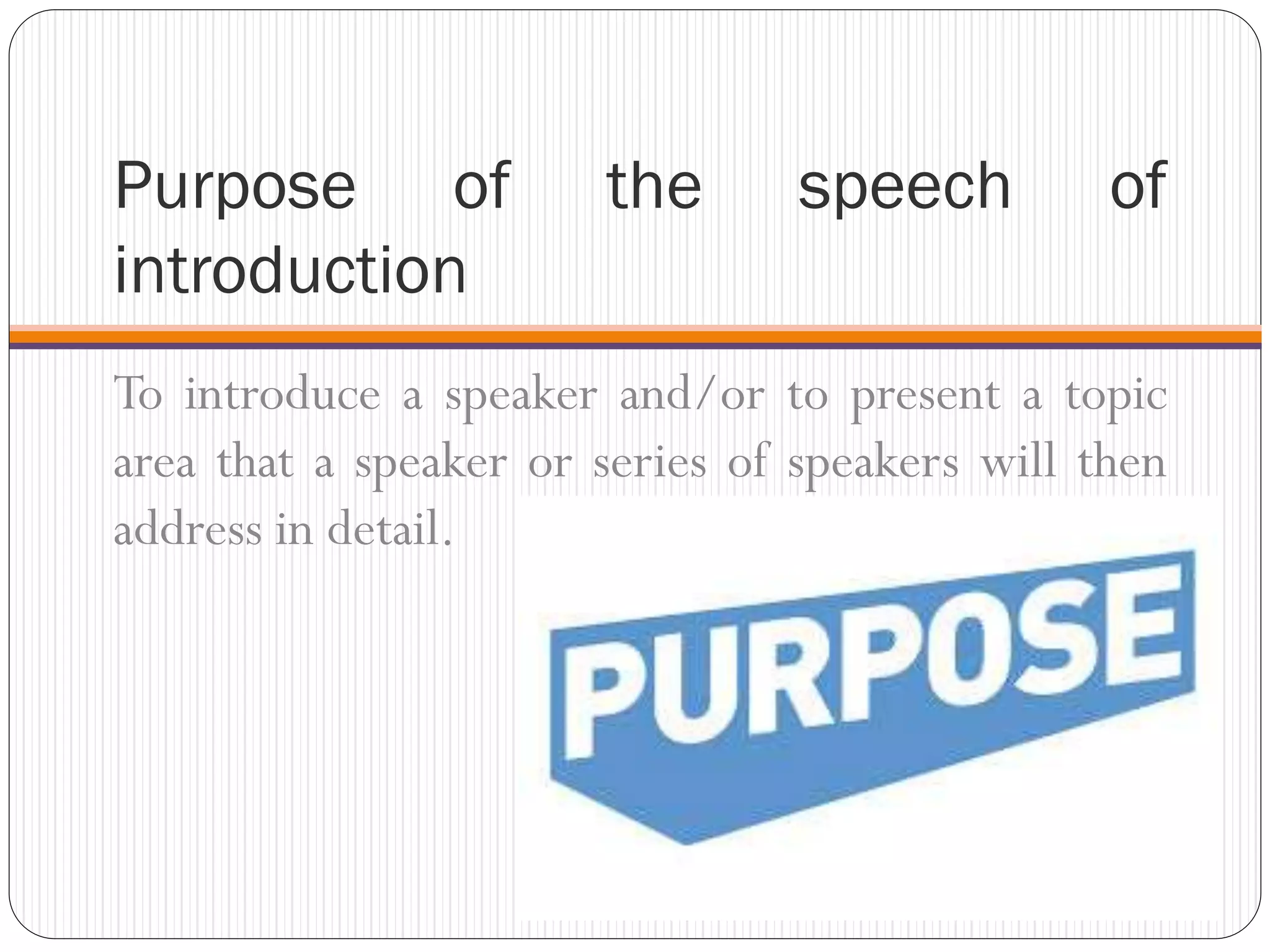 Purpose of the speech of introduction

To introduce a speaker and/or to present a topic area that a speaker or series of speakers will then address in detail.

PURPOSE